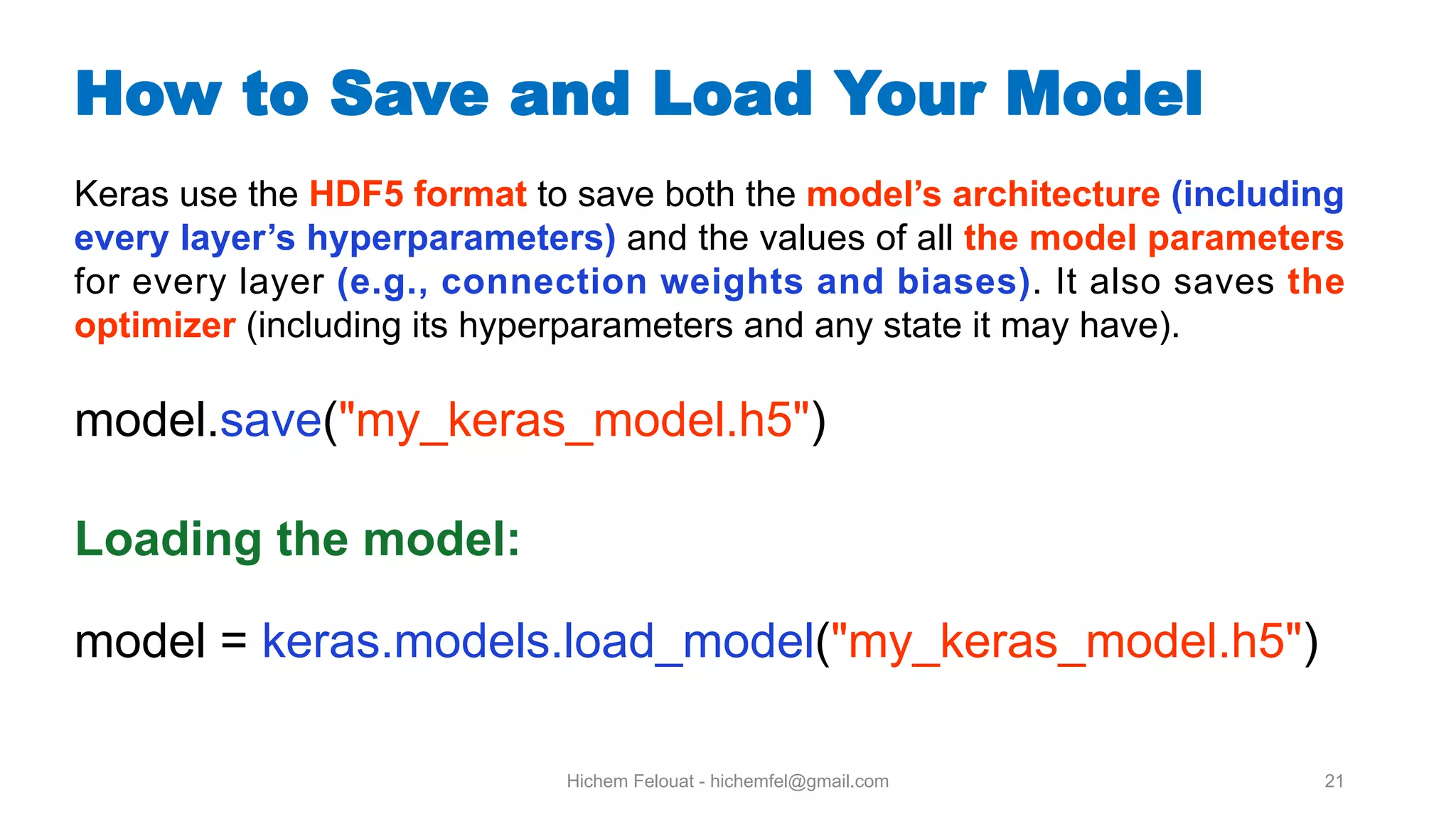 How to Save and Load Your Model

Keras use the HDF5 format to save both the model's architecture (including every layer's hyperparameters) and the values of all the model parameters for every layer (e.g., connection weights and biases). It also saves the optimizer (including its hyperparameters and any state it may have).

model.save("my_keras_model.h5")

Loading the model:

model = keras.models.load_model("my_keras_model.h5")

Hichem Felouat - hichemfel@gmail.com

21